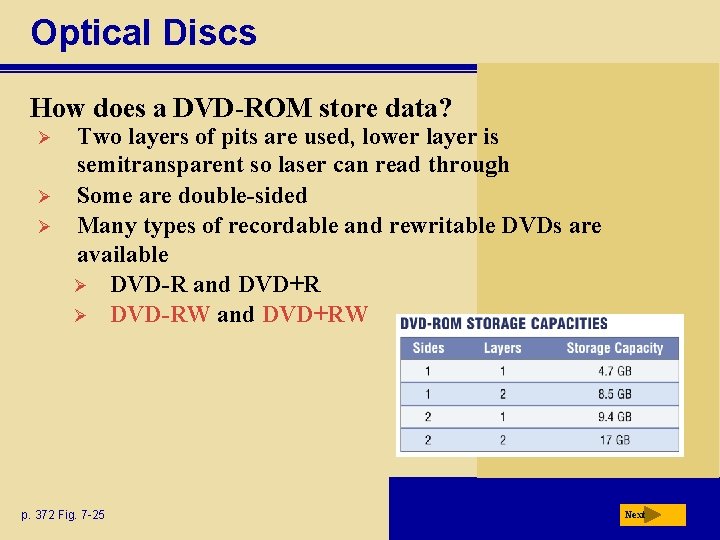 Optical Discs

How does a DVD-ROM store data?

➢ Two layers of pits are used, lower layer is semitransparent so laser can read through
➢ Some are double-sided
➢ Many types of recordable and rewritable DVDs are available
  ➢ DVD-R and DVD+R
  ➢ DVD-RW and DVD+RW

DVD-ROM STORAGE CAPACITIES

| Sides | Layers | Storage Capacity |
|---|---|---|
| 1 | 1 | 4.7 GB |
| 1 | 2 | 8.5 GB |
| 2 | 1 | 9.4 GB |
| 2 | 2 | 17 GB |

p. 372 Fig. 7-25

Next